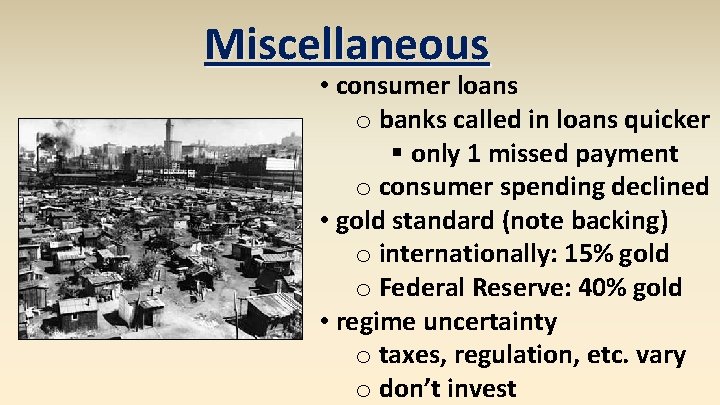 Miscellaneous

• consumer loans
  ○ banks called in loans quicker
    ▪ only 1 missed payment
  ○ consumer spending declined
• gold standard (note backing)
  ○ internationally: 15% gold
  ○ Federal Reserve: 40% gold
• regime uncertainty
  ○ taxes, regulation, etc. vary
  ○ don't invest